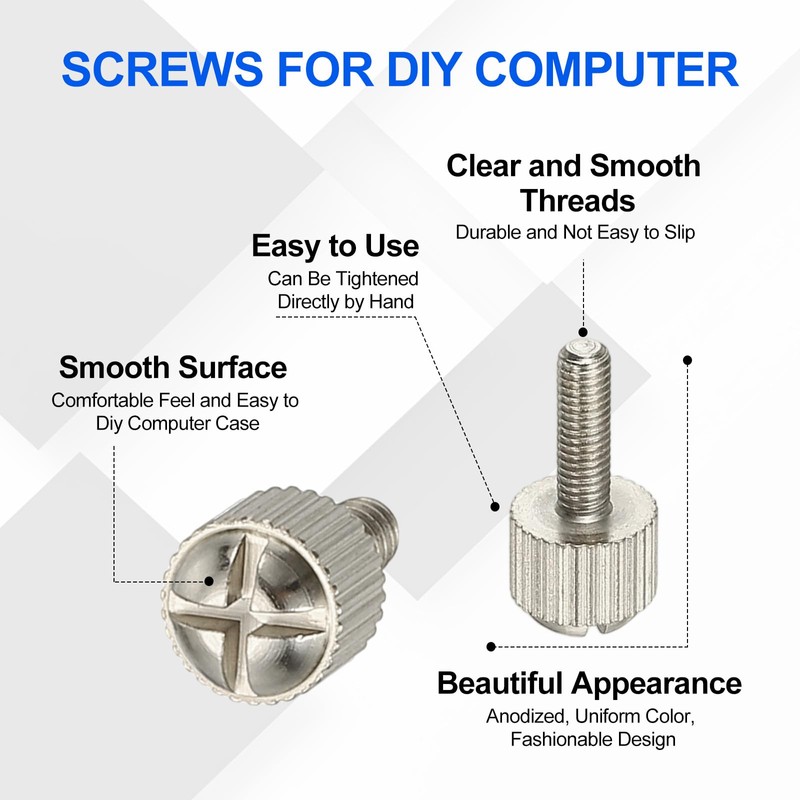 SCREWS FOR DIY COMPUTER

Clear and Smooth Threads
Durable and Not Easy to Slip

Easy to Use
Can Be Tightened Directly by Hand

Smooth Surface
Comfortable Feel and Easy to Diy Computer Case

Beautiful Appearance
Anodized, Uniform Color, Fashionable Design